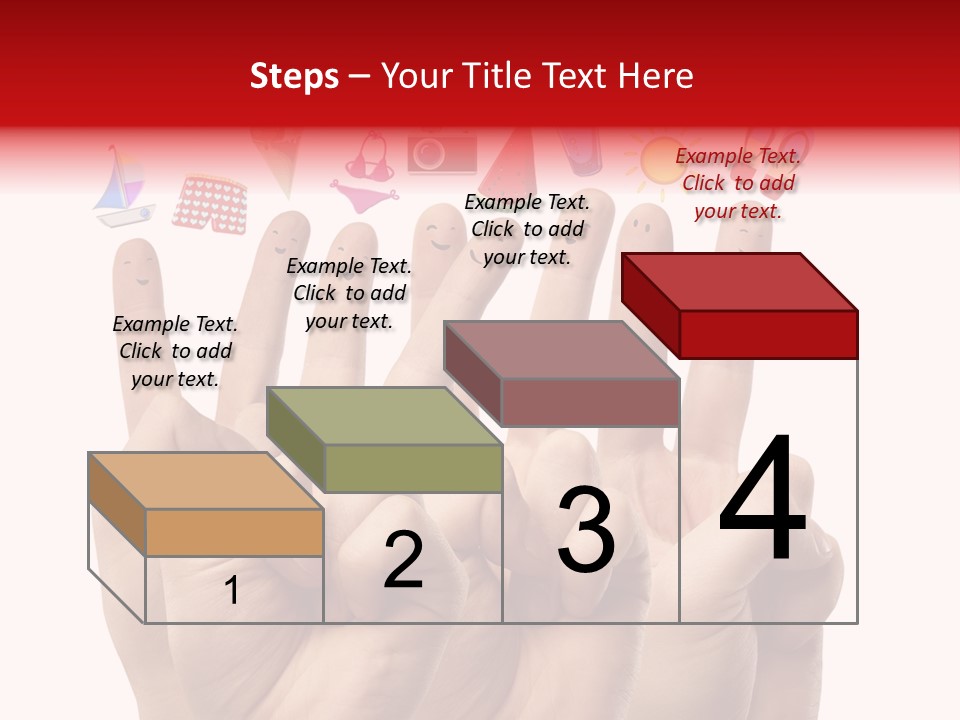 Steps – Your Title Text Here

Example Text. Click to add your text.

Example Text. Click to add your text.

Example Text. Click to add your text.

Example Text. Click to add your text.

1

2

3

4